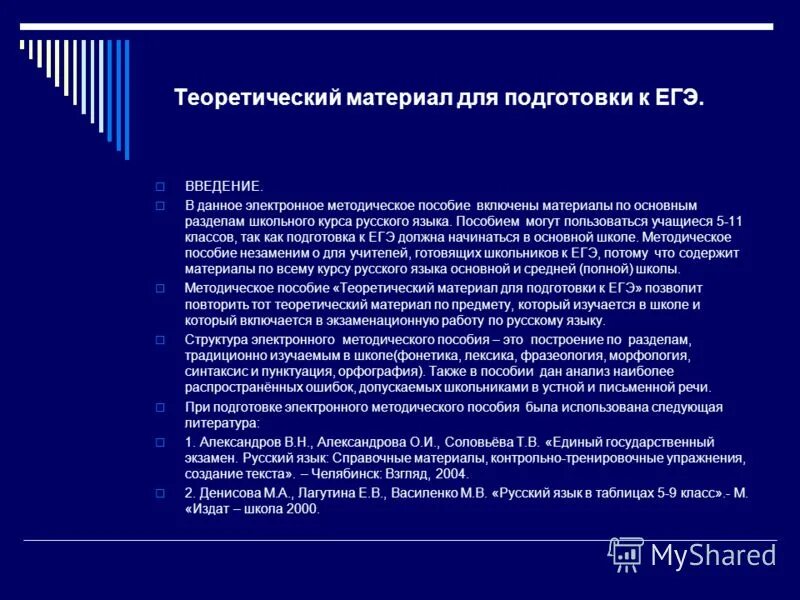 Теоретический материал для подготовки к ЕГЭ.

ВВЕДЕНИЕ.

В данное электронное методическое пособие включены материалы по основным разделам школьного курса русского языка. Пособием могут пользоваться учащиеся 5-11 классов, так как подготовка к ЕГЭ должна начинаться в основной школе. Методическое пособие незаменим о для учителей, готовящих школьников к ЕГЭ, потому что содержит материалы по всему курсу русского языка основной и средней (полной) школы.

Методическое пособие «Теоретический материал для подготовки к ЕГЭ» позволит повторить тот теоретический материал по предмету, который изучается в школе и который включается в экзаменационную работу по русскому языку.

Структура электронного методического пособия – это построение по разделам, традиционно изучаемым в школе(фонетика, лексика, фразеология, морфология, синтаксис и пунктуация, орфография). Также в пособии дан анализ наиболее распространённых ошибок, допускаемых школьниками в устной и письменной речи.

При подготовке электронного методического пособия была использована следующая литература:

1. Александров В.Н., Александрова О.И., Соловьёва Т.В. «Единый государственный экзамен. Русский язык: Справочные материалы, контрольно-тренировочные упражнения, создание текста». – Челябинск: Взгляд, 2004.

2. Денисова М.А., Лагутина Е.В., Василенко М.В. «Русский язык в таблицах 5-9 класс».- М. «Издат – школа 2000.

MyShared